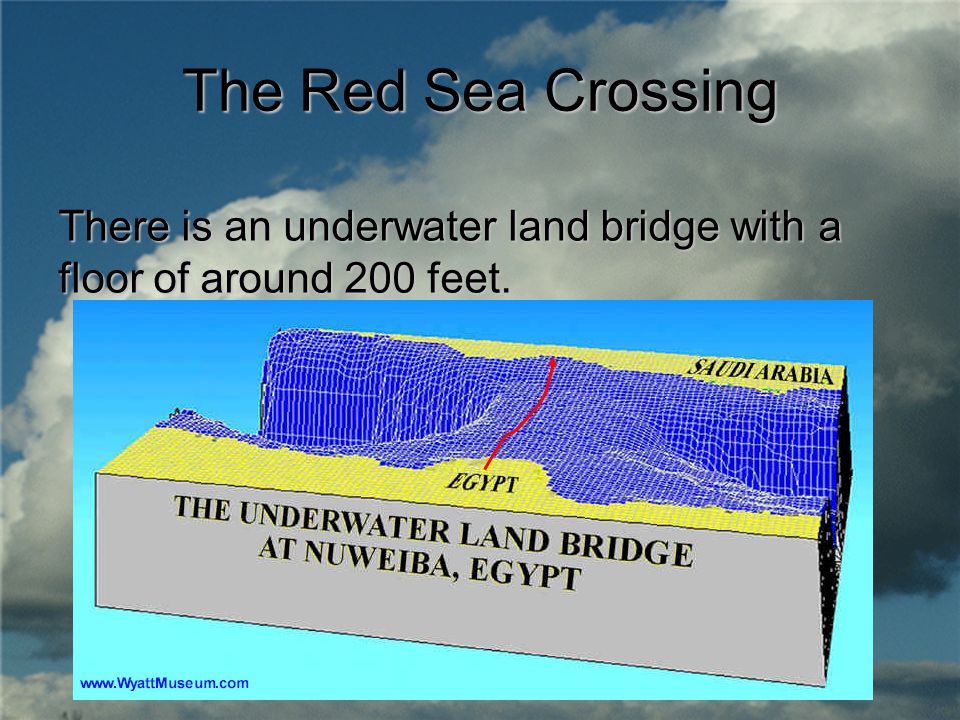 The Red Sea Crossing

There is an underwater land bridge with a floor of around 200 feet.

SAUDI ARABIA

EGYPT

THE UNDERWATER LAND BRIDGE AT NUWEIBA, EGYPT

www.WyattMuseum.com